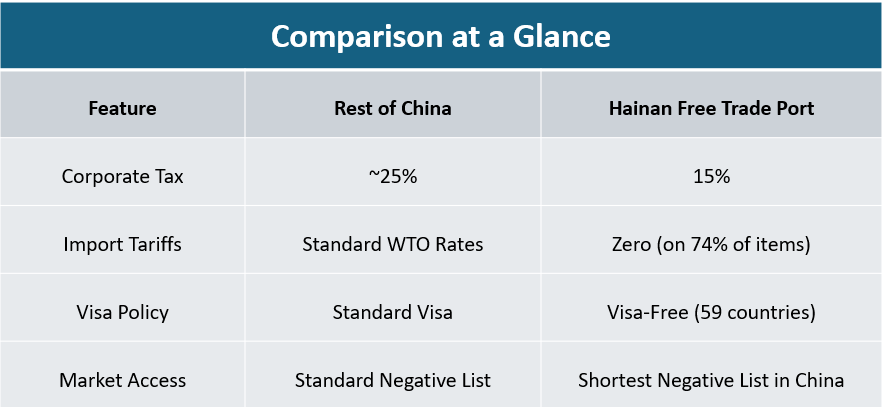 Comparison at a Glance

| Feature | Rest of China | Hainan Free Trade Port |
|---|---|---|
| Corporate Tax | ~25% | 15% |
| Import Tariffs | Standard WTO Rates | Zero (on 74% of items) |
| Visa Policy | Standard Visa | Visa-Free (59 countries) |
| Market Access | Standard Negative List | Shortest Negative List in China |